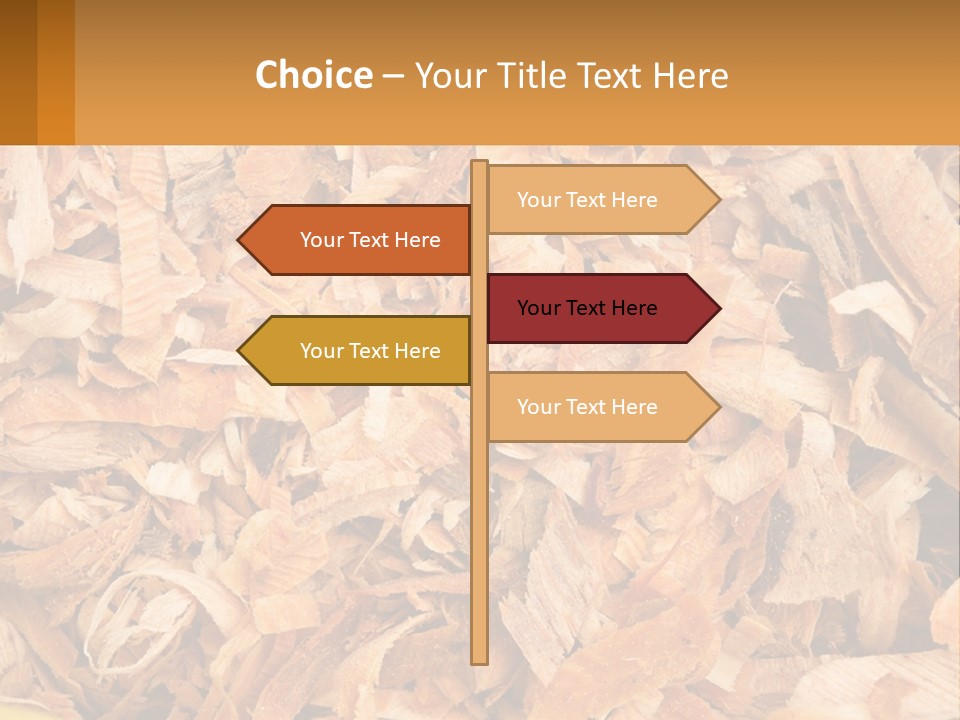 Choice – Your Title Text Here

Your Text Here

Your Text Here

Your Text Here

Your Text Here

Your Text Here